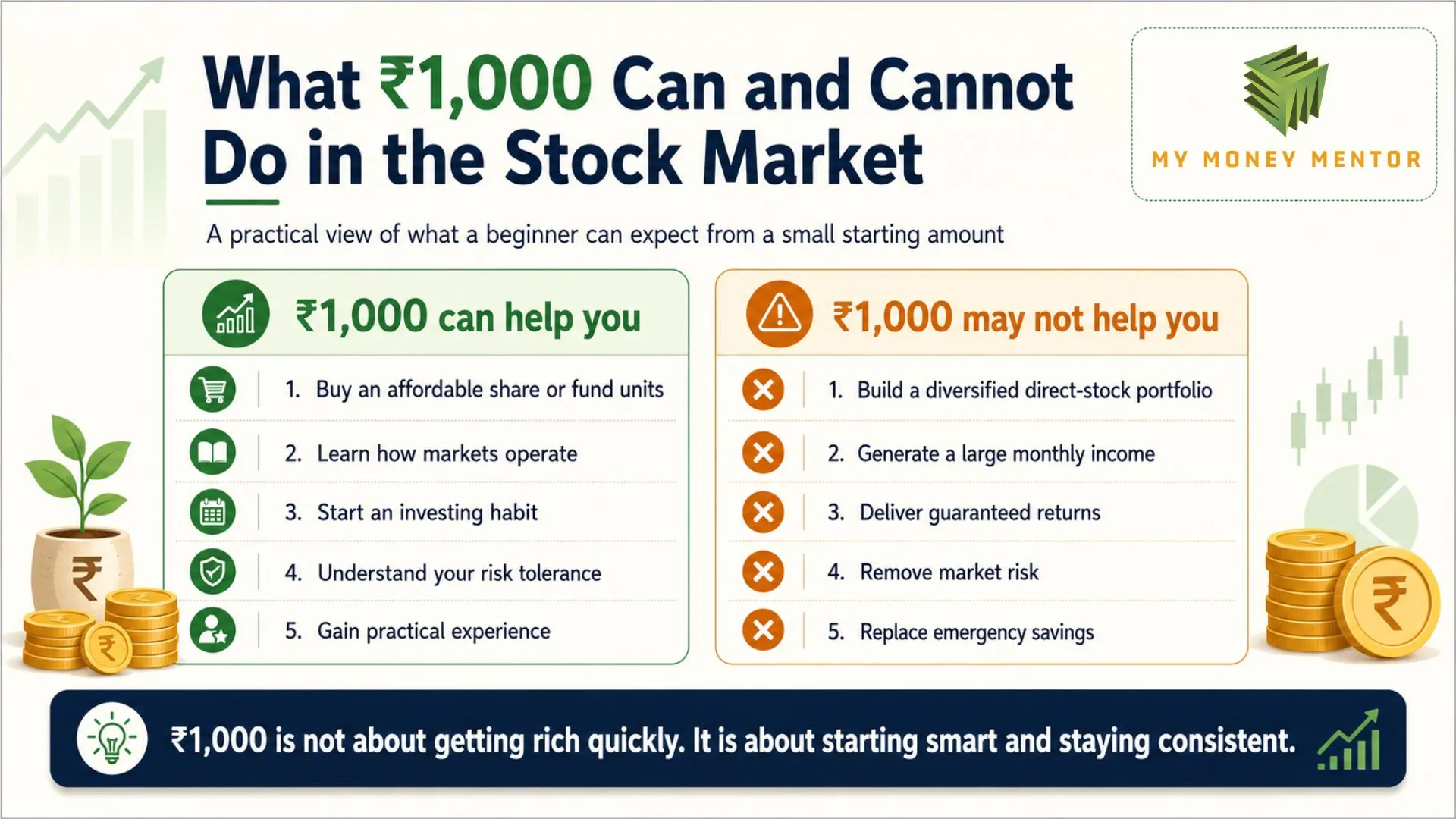 What ₹1,000 Can and Cannot Do in the Stock Market

MY MONEY MENTOR

A practical view of what a beginner can expect from a small starting amount

₹1,000 can help you

1. Buy an affordable share or fund units
2. Learn how markets operate
3. Start an investing habit
4. Understand your risk tolerance
5. Gain practical experience

₹1,000 may not help you

1. Build a diversified direct-stock portfolio
2. Generate a large monthly income
3. Deliver guaranteed returns
4. Remove market risk
5. Replace emergency savings

₹1,000 is not about getting rich quickly. It is about starting smart and staying consistent.